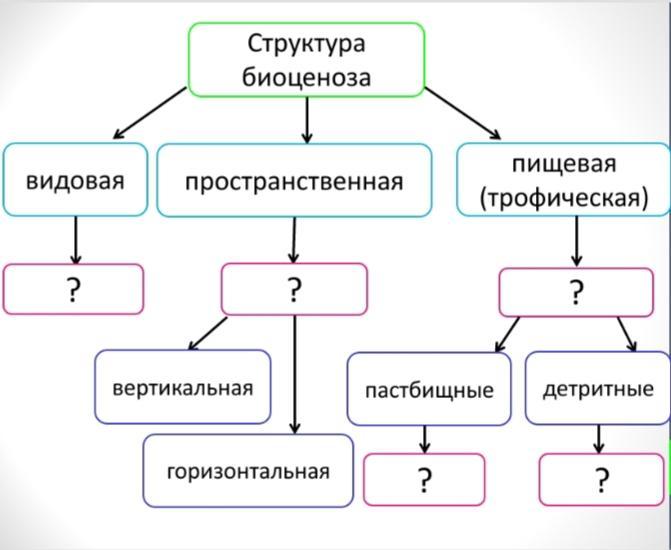 Структура биоценоза

видовая

пространственная

пищевая (трофическая)

?

?

?

вертикальная

горизонтальная

пастбищные

детритные

?

?